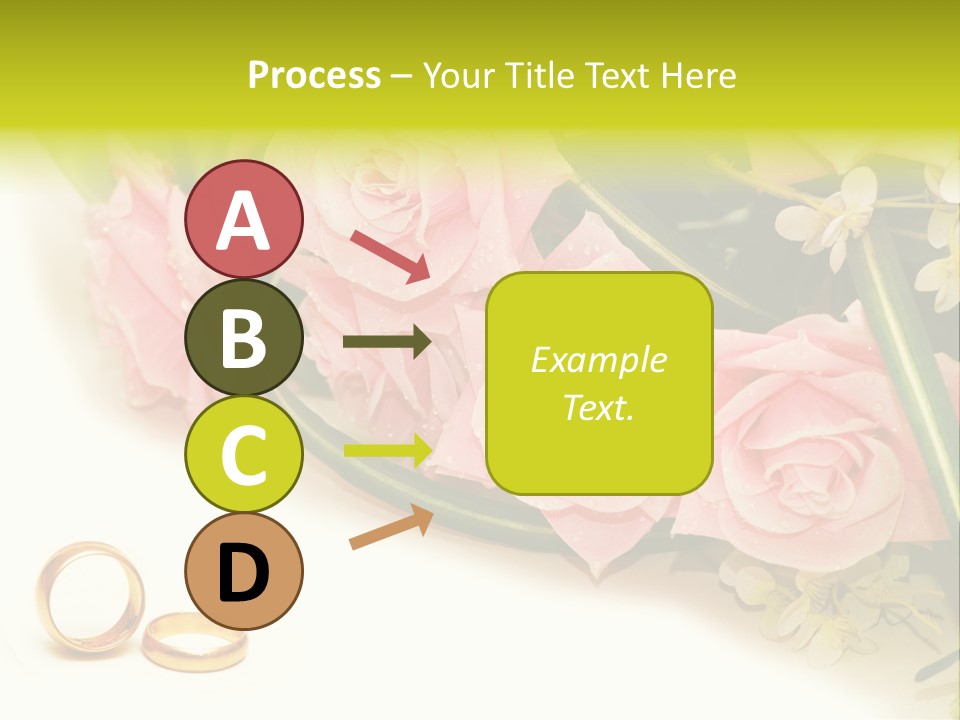 Process – Your Title Text Here

A

B

C

D

Example Text.